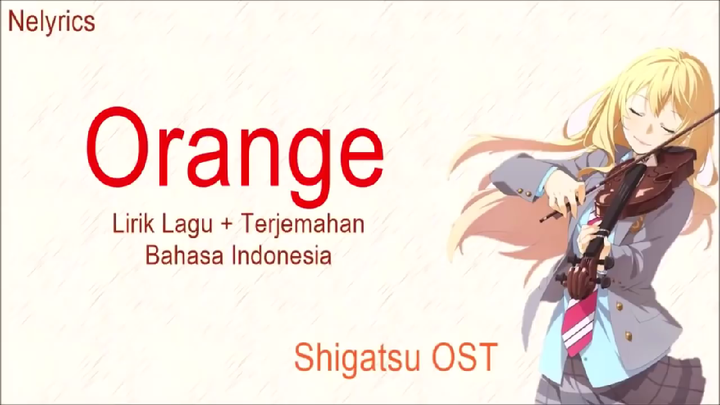 Nelyrics

Orange

Lirik Lagu + Terjemahan
Bahasa Indonesia

Shigatsu OST